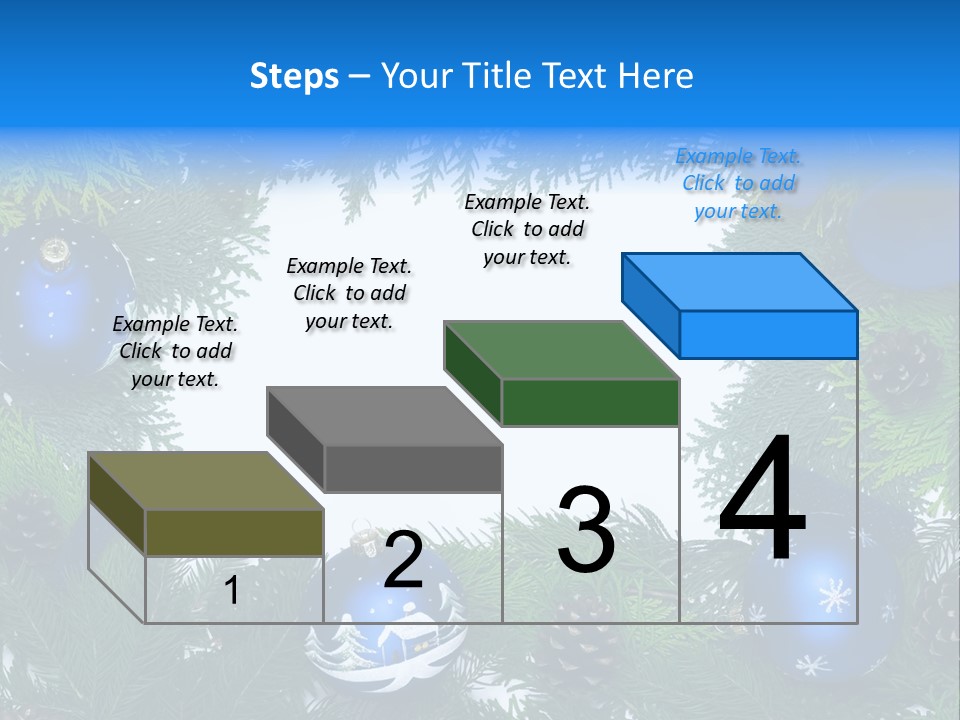 Steps – Your Title Text Here

Example Text. Click to add your text.

Example Text. Click to add your text.

Example Text. Click to add your text.

Example Text. Click to add your text.

1

2

3

4